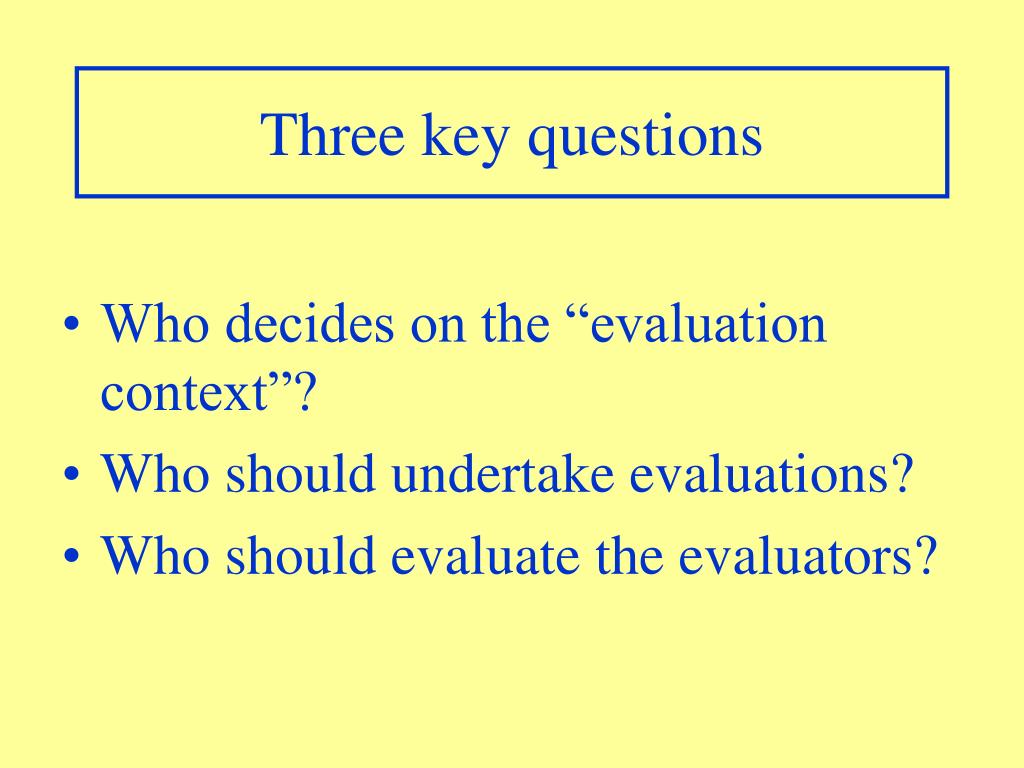 Three key questions

• Who decides on the “evaluation context”?
• Who should undertake evaluations?
• Who should evaluate the evaluators?